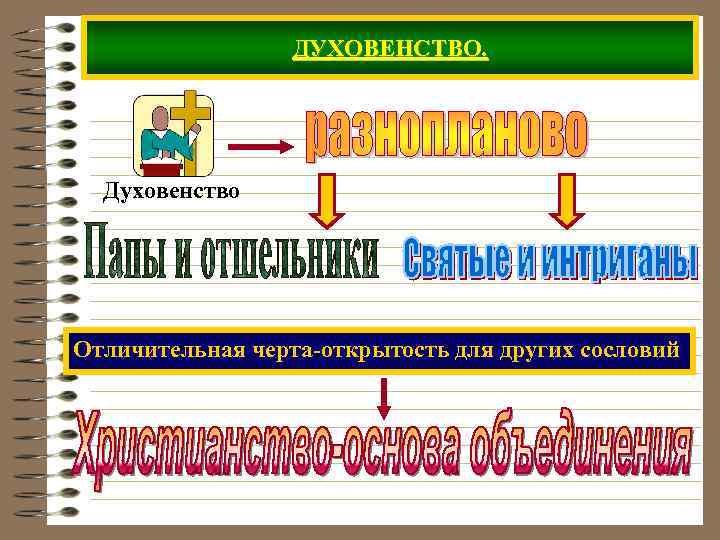 ДУХОВЕНСТВО.

Духовенство

разнопланово

Папы и отшельники

Святые и интриганы

Отличительная черта-открытость для других сословий

Христианство-основа объединения